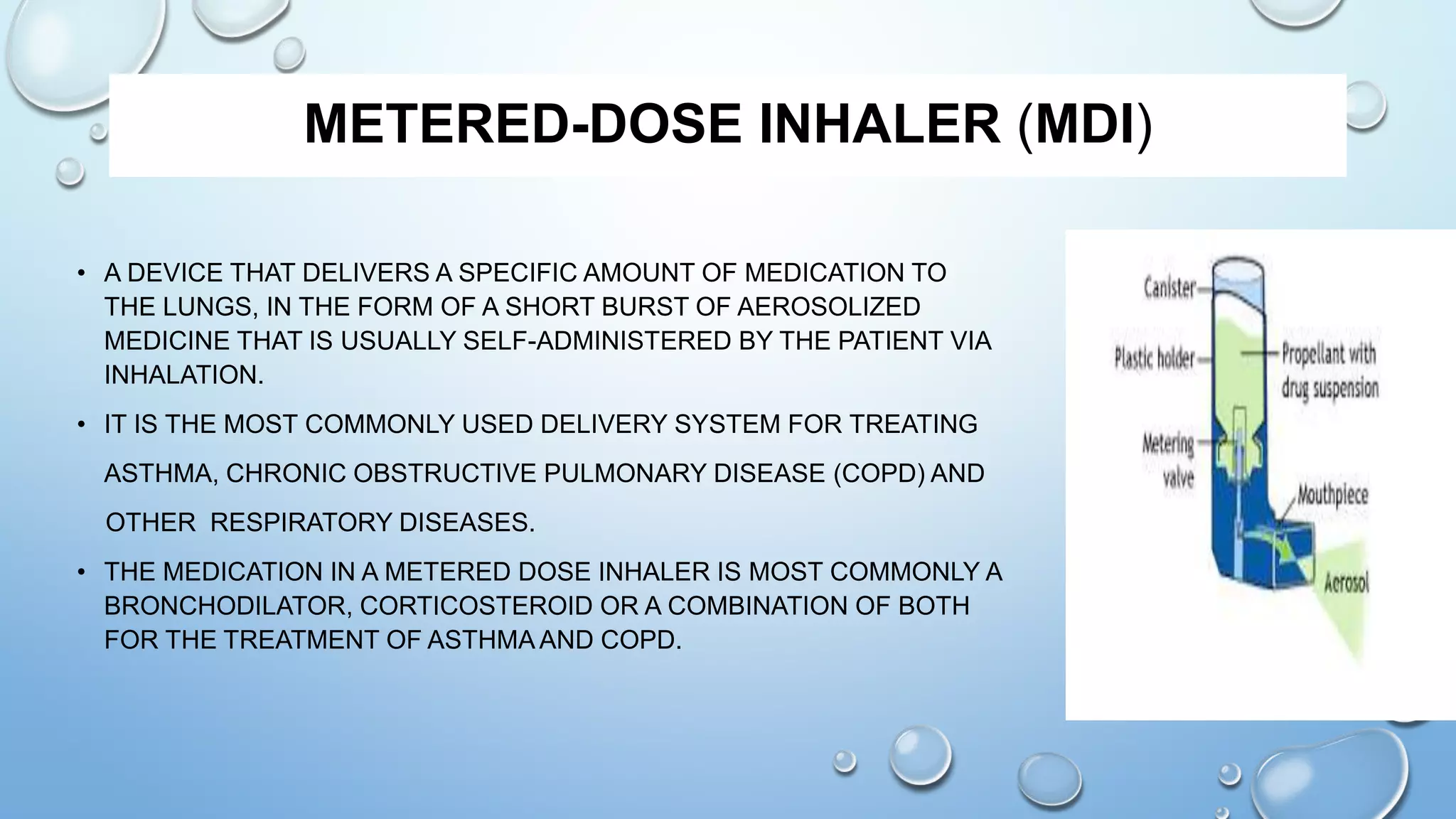 METERED-DOSE INHALER (MDI)

• A DEVICE THAT DELIVERS A SPECIFIC AMOUNT OF MEDICATION TO THE LUNGS, IN THE FORM OF A SHORT BURST OF AEROSOLIZED MEDICINE THAT IS USUALLY SELF-ADMINISTERED BY THE PATIENT VIA INHALATION.

• IT IS THE MOST COMMONLY USED DELIVERY SYSTEM FOR TREATING ASTHMA, CHRONIC OBSTRUCTIVE PULMONARY DISEASE (COPD) AND OTHER RESPIRATORY DISEASES.

• THE MEDICATION IN A METERED DOSE INHALER IS MOST COMMONLY A BRONCHODILATOR, CORTICOSTEROID OR A COMBINATION OF BOTH FOR THE TREATMENT OF ASTHMA AND COPD.

Canister
Plastic holder
Propellant with drug suspension
Metering valve
Mouthpiece
Aerosol